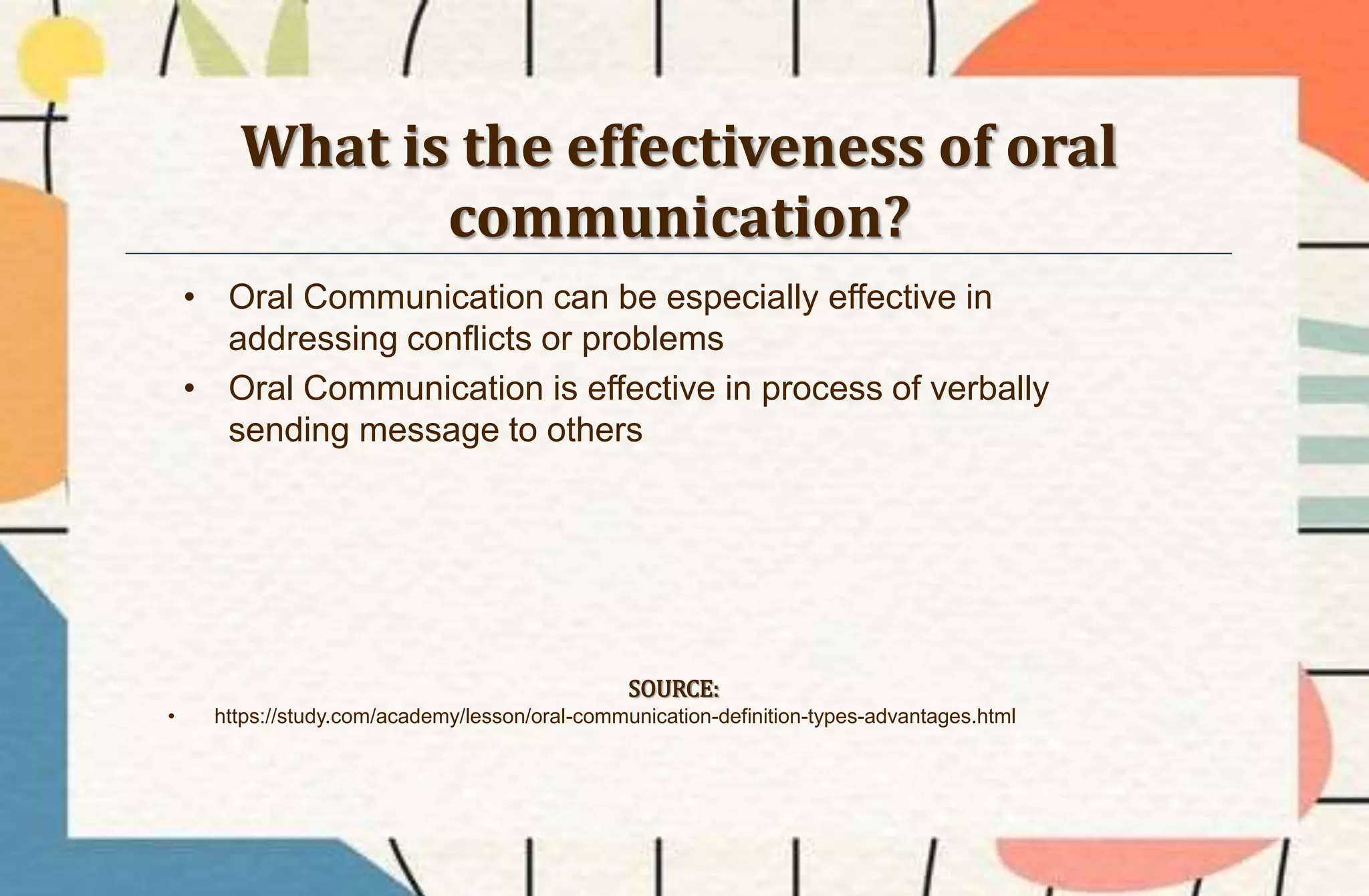 What is the effectiveness of oral communication?

• Oral Communication can be especially effective in addressing conflicts or problems
• Oral Communication is effective in process of verbally sending message to others

SOURCE:
• https://study.com/academy/lesson/oral-communication-definition-types-advantages.html